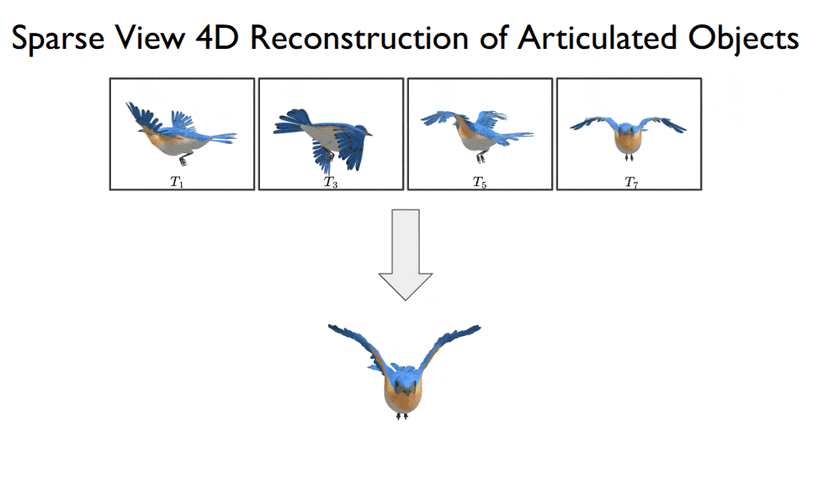 Sparse View 4D Reconstruction of Articulated Objects

$T_1$

$T_3$

$T_5$

$T_7$